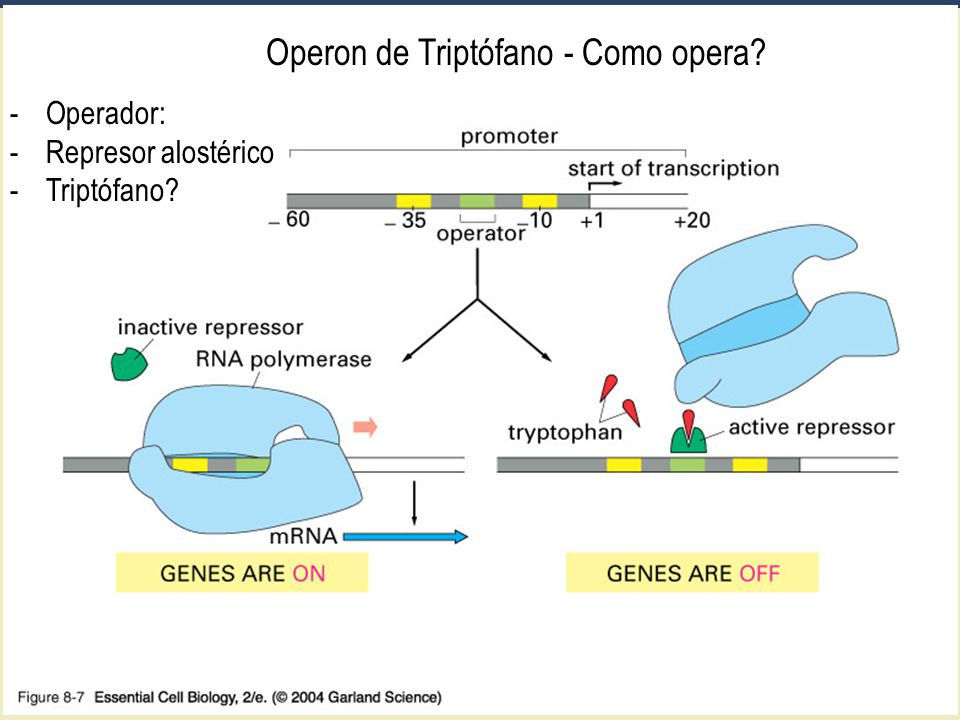 Operon de Triptófano - Como opera?

- Operador:
- Represor alostérico
- Triptófano?

promoter
start of transcription
– 60
– 35
operator
–10
+1
+20

inactive repressor
RNA polymerase
mRNA
GENES ARE ON

tryptophan
active repressor
GENES ARE OFF

Figure 8-7 Essential Cell Biology, 2/e. (© 2004 Garland Science)